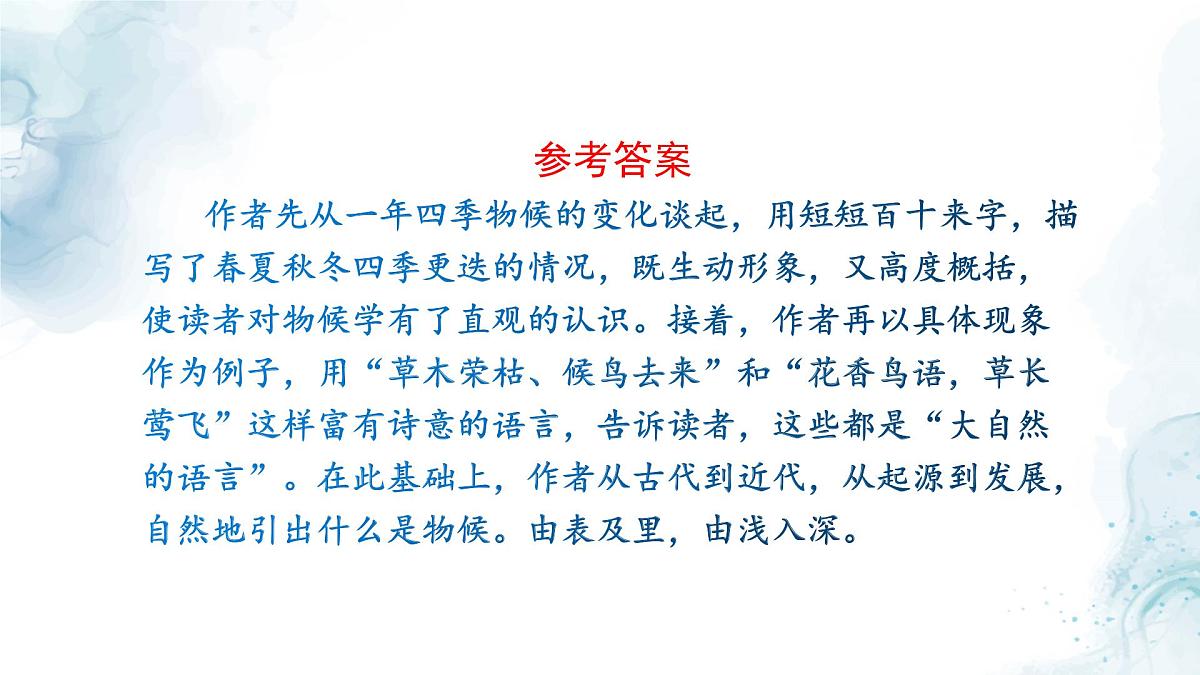 参考答案

作者先从一年四季物候的变化谈起，用短短百十来字，描写了春夏秋冬四季更迭的情况，既生动形象，又高度概括，使读者对物候学有了直观的认识。接着，作者再以具体现象作为例子，用“草木荣枯、候鸟去来”和“花香鸟语，草长莺飞”这样富有诗意的语言，告诉读者，这些都是“大自然的语言”。在此基础上，作者从古代到近代，从起源到发展，自然地引出什么是物候。由表及里，由浅入深。